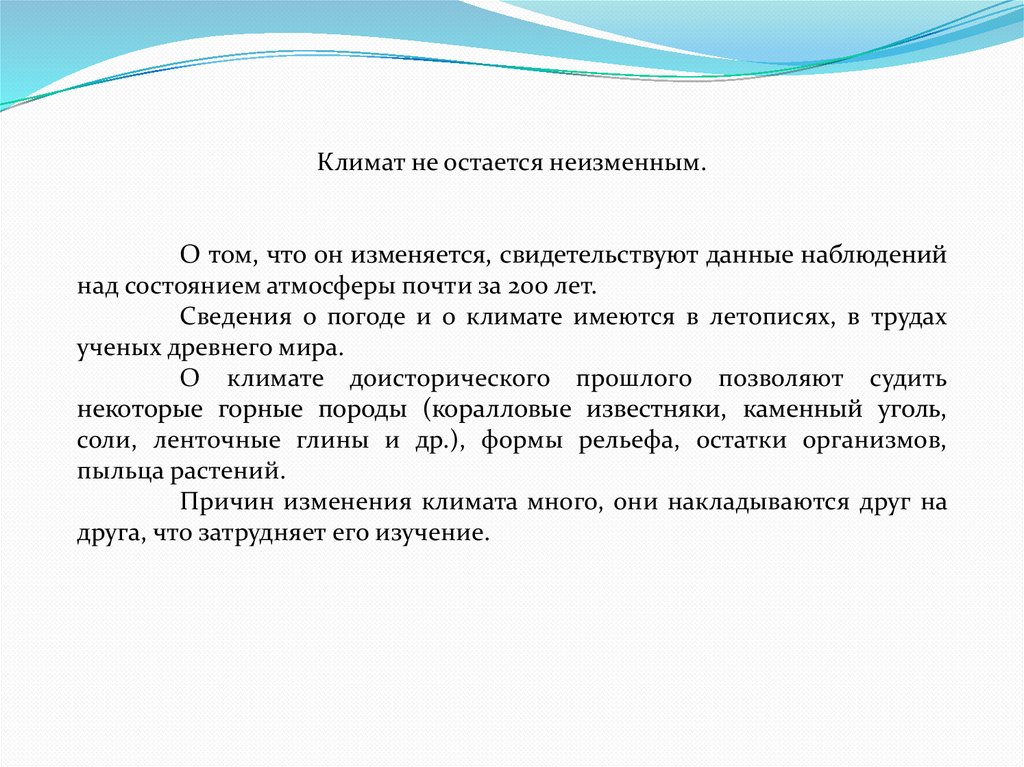 Климат не остается неизменным.

О том, что он изменяется, свидетельствуют данные наблюдений над состоянием атмосферы почти за 200 лет.

Сведения о погоде и о климате имеются в летописях, в трудах ученых древнего мира.

О климате доисторического прошлого позволяют судить некоторые горные породы (коралловые известняки, каменный уголь, соли, ленточные глины и др.), формы рельефа, остатки организмов, пыльца растений.

Причин изменения климата много, они накладываются друг на друга, что затрудняет его изучение.